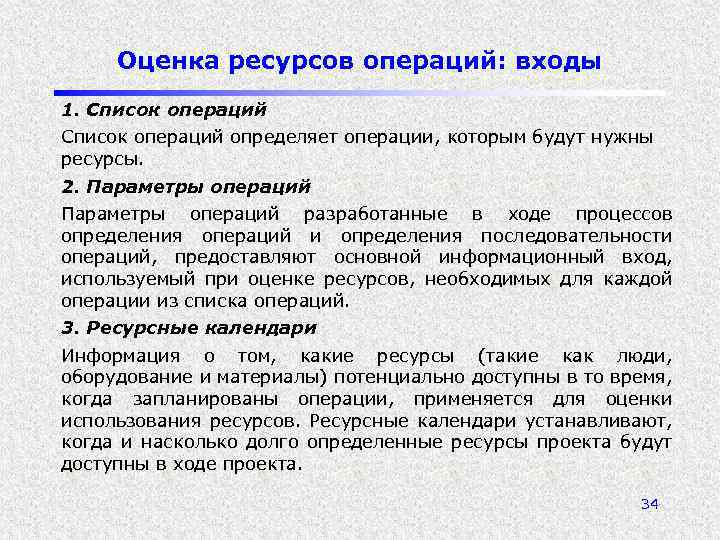 Оценка ресурсов операций: входы

1. Список операций

Список операций определяет операции, которым будут нужны ресурсы.

2. Параметры операций

Параметры операций разработанные в ходе процессов определения операций и определения последовательности операций, предоставляют основной информационный вход, используемый при оценке ресурсов, необходимых для каждой операции из списка операций.

3. Ресурсные календари

Информация о том, какие ресурсы (такие как люди, оборудование и материалы) потенциально доступны в то время, когда запланированы операции, применяется для оценки использования ресурсов. Ресурсные календари устанавливают, когда и насколько долго определенные ресурсы проекта будут доступны в ходе проекта.

34